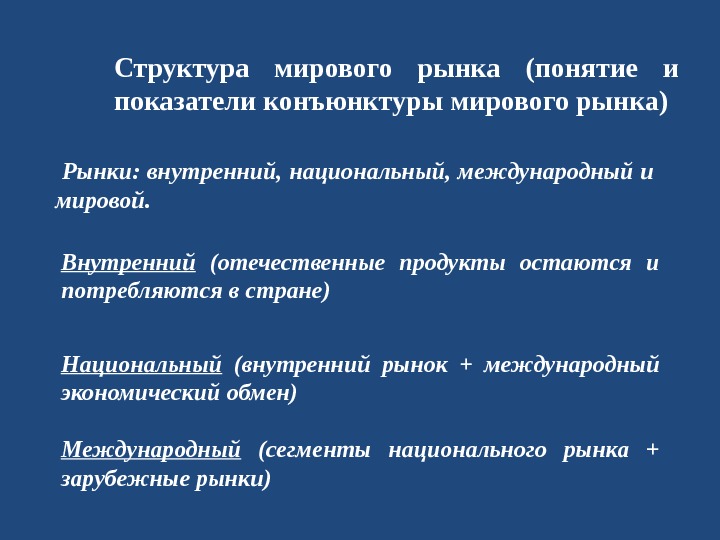 Структура мирового рынка (понятие и показатели конъюнктуры мирового рынка)

Рынки: внутренний, национальный, международный и мировой.

Внутренний (отечественные продукты остаются и потребляются в стране)

Национальный (внутренний рынок + международный экономический обмен)

Международный (сегменты национального рынка + зарубежные рынки)